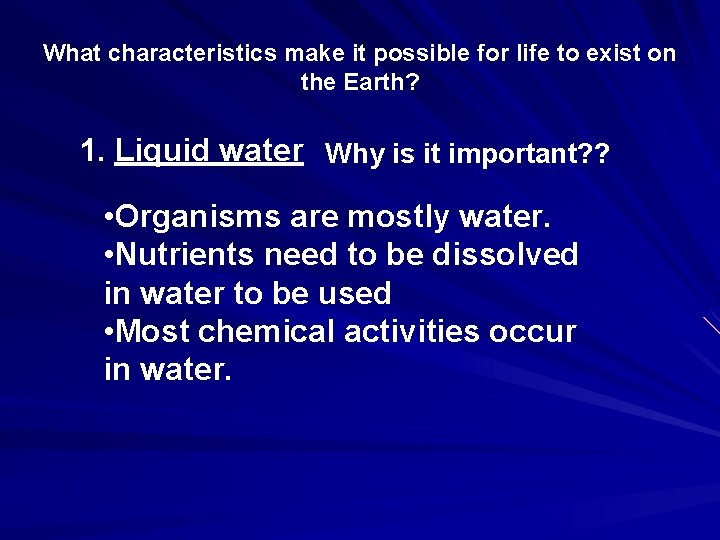 What characteristics make it possible for life to exist on the Earth?

1. Liquid water Why is it important??

•Organisms are mostly water.
•Nutrients need to be dissolved in water to be used
•Most chemical activities occur in water.